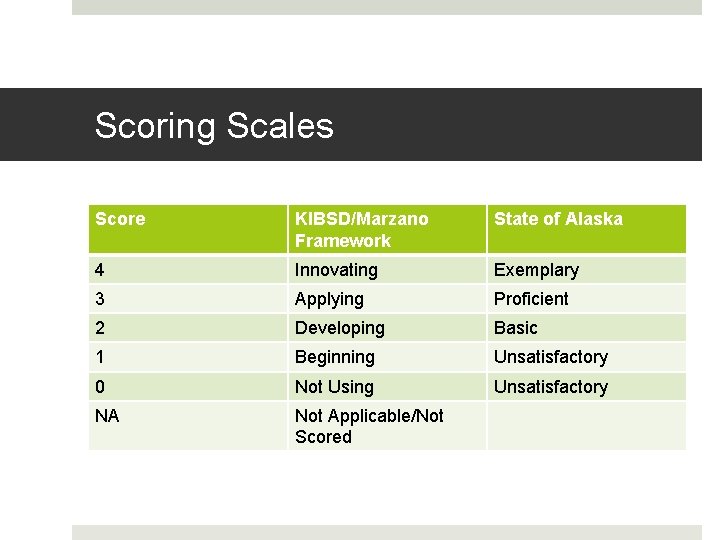 Scoring Scales

| Score | KIBSD/Marzano Framework | State of Alaska |
|---|---|---|
| 4 | Innovating | Exemplary |
| 3 | Applying | Proficient |
| 2 | Developing | Basic |
| 1 | Beginning | Unsatisfactory |
| 0 | Not Using | Unsatisfactory |
| NA | Not Applicable/Not Scored | |